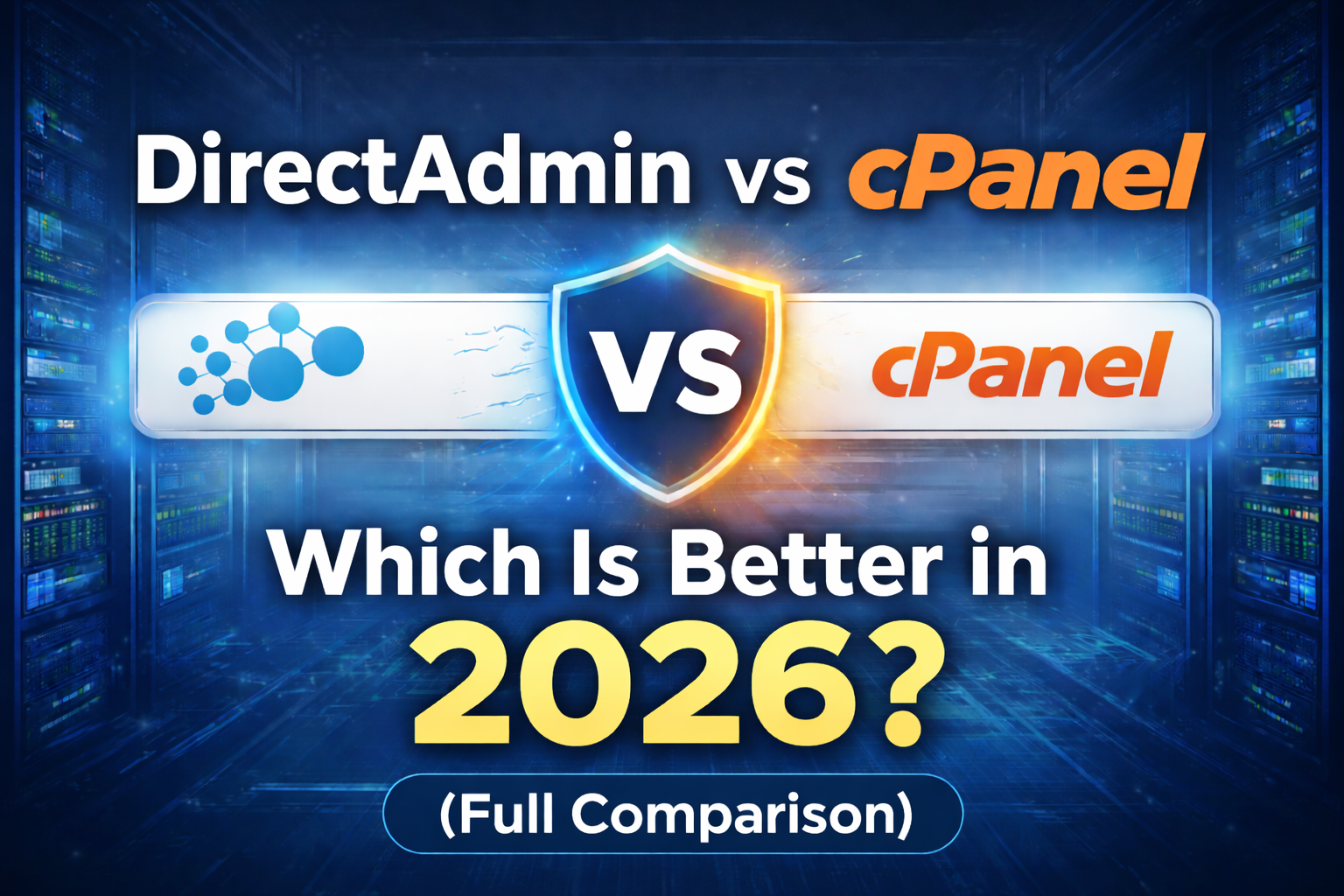 DirectAdmin vs cPanel

VS

cPanel

Which Is Better in 2026?

(Full Comparison)